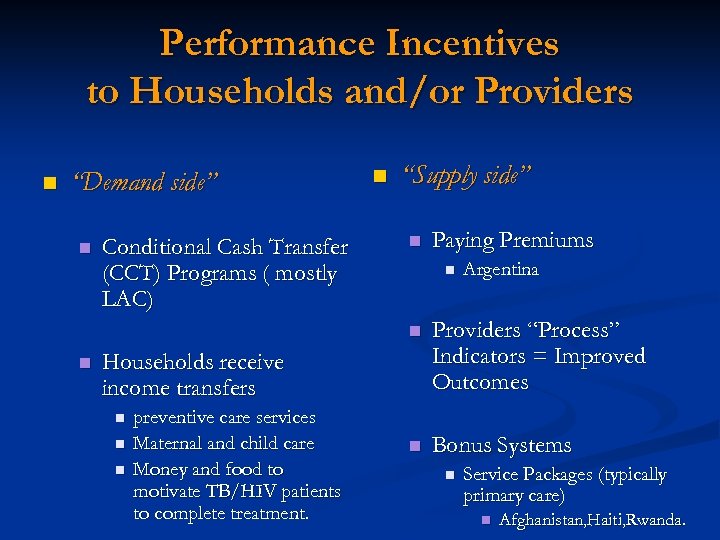 Performance Incentives to Households and/or Providers

“Demand side”

Conditional Cash Transfer (CCT) Programs ( mostly LAC)

Households receive income transfers

preventive care services

Maternal and child care

Money and food to motivate TB/HIV patients to complete treatment.

“Supply side”

Paying Premiums

Argentina

Providers “Process” Indicators = Improved Outcomes

Bonus Systems

Service Packages (typically primary care)

Afghanistan,Haiti,Rwanda.